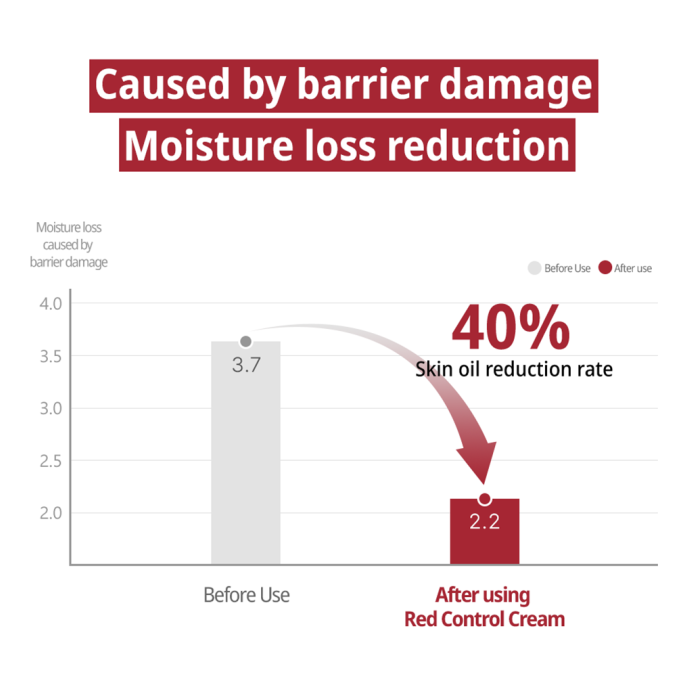 Caused by barrier damage
Moisture loss reduction

Moisture loss caused by barrier damage

Before Use After use

4.0
3.5
3.0
2.5
2.0

3.7

40%
Skin oil reduction rate

2.2

Before Use

After using
Red Control Cream